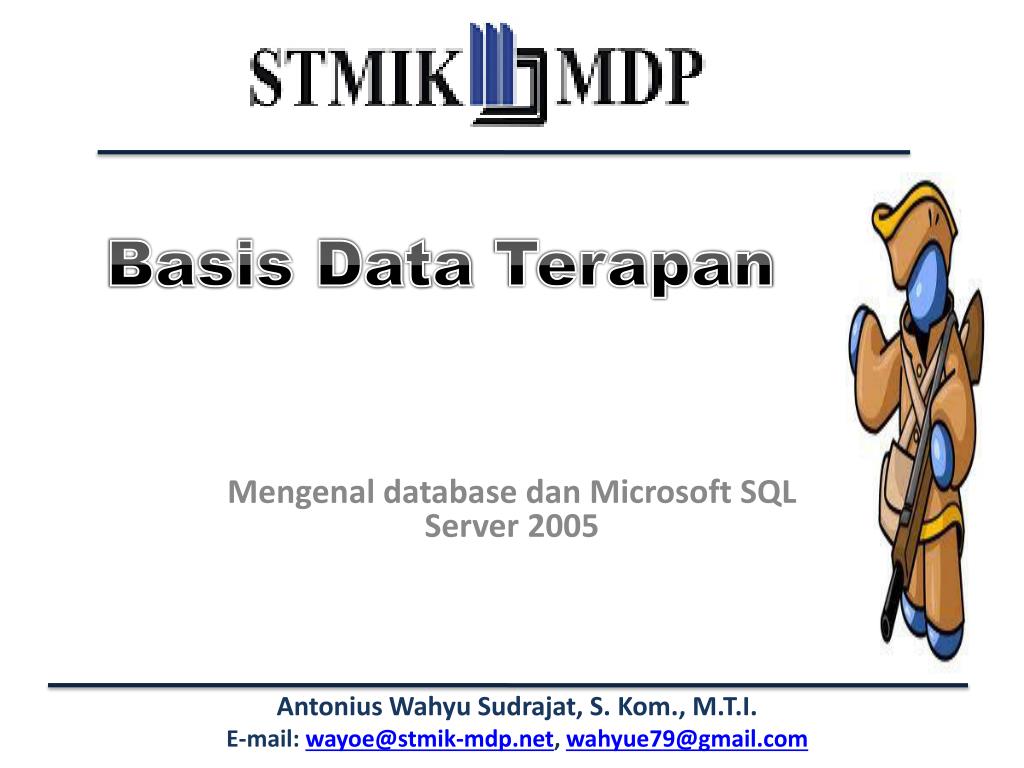 STMIK MDP

Basis Data Terapan

Mengenal database dan Microsoft SQL Server 2005

Antonius Wahyu Sudrajat, S. Kom., M.T.I.
E-mail: wayoe@stmik-mdp.net, wahyue79@gmail.com